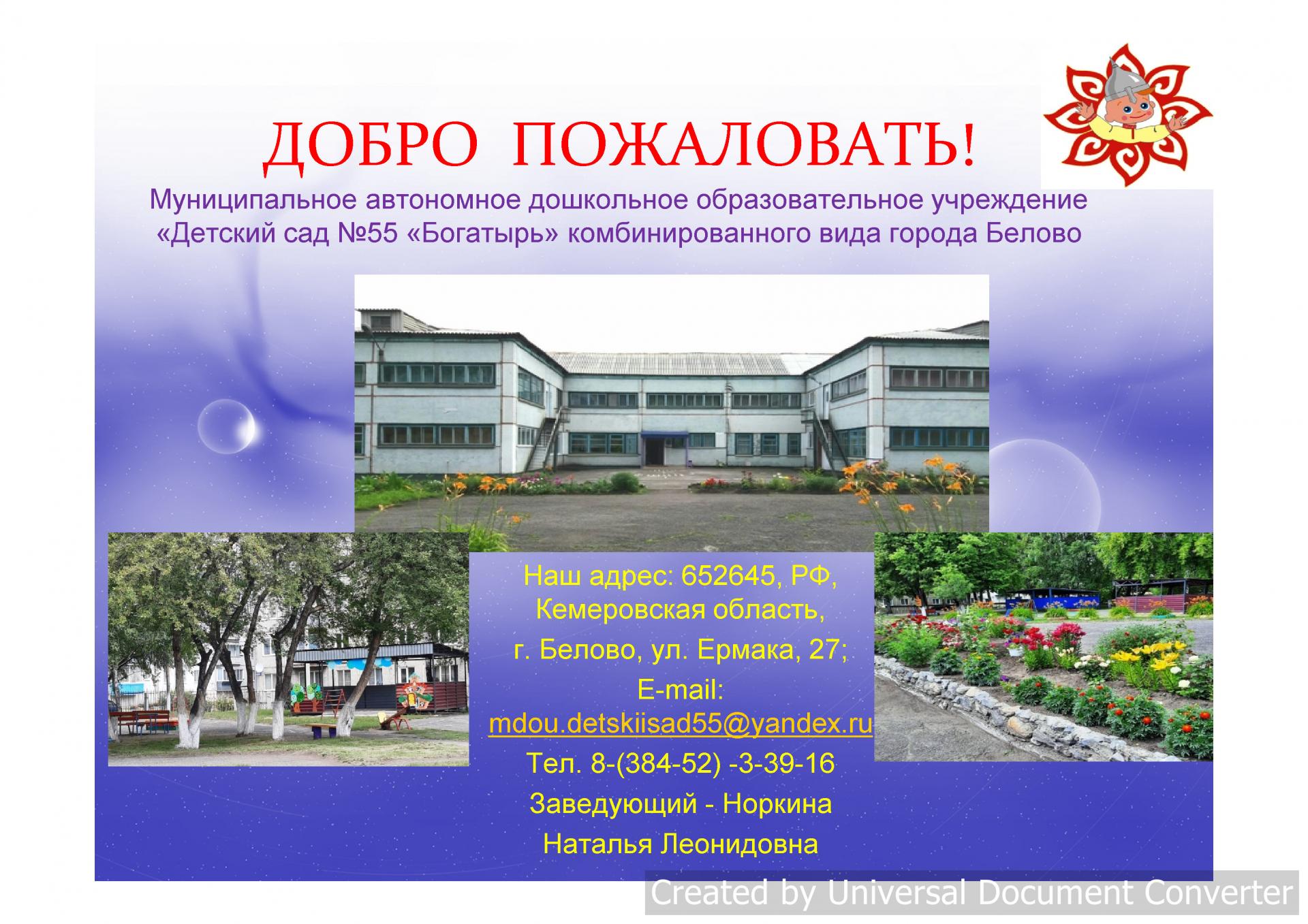 ДОБРО ПОЖАЛОВАТЬ!

Муниципальное автономное дошкольное образовательное учреждение «Детский сад №55 «Богатырь» комбинированного вида города Белово

Наш адрес: 652645, РФ, Кемеровская область,

г. Белово, ул. Ермака, 27;

E-mail: mdou.detskiisad55@yandex.ru

Тел. 8-(384-52) -3-39-16

Заведующий - Норкина Наталья Леонидовна

Created by Universal Document Converter